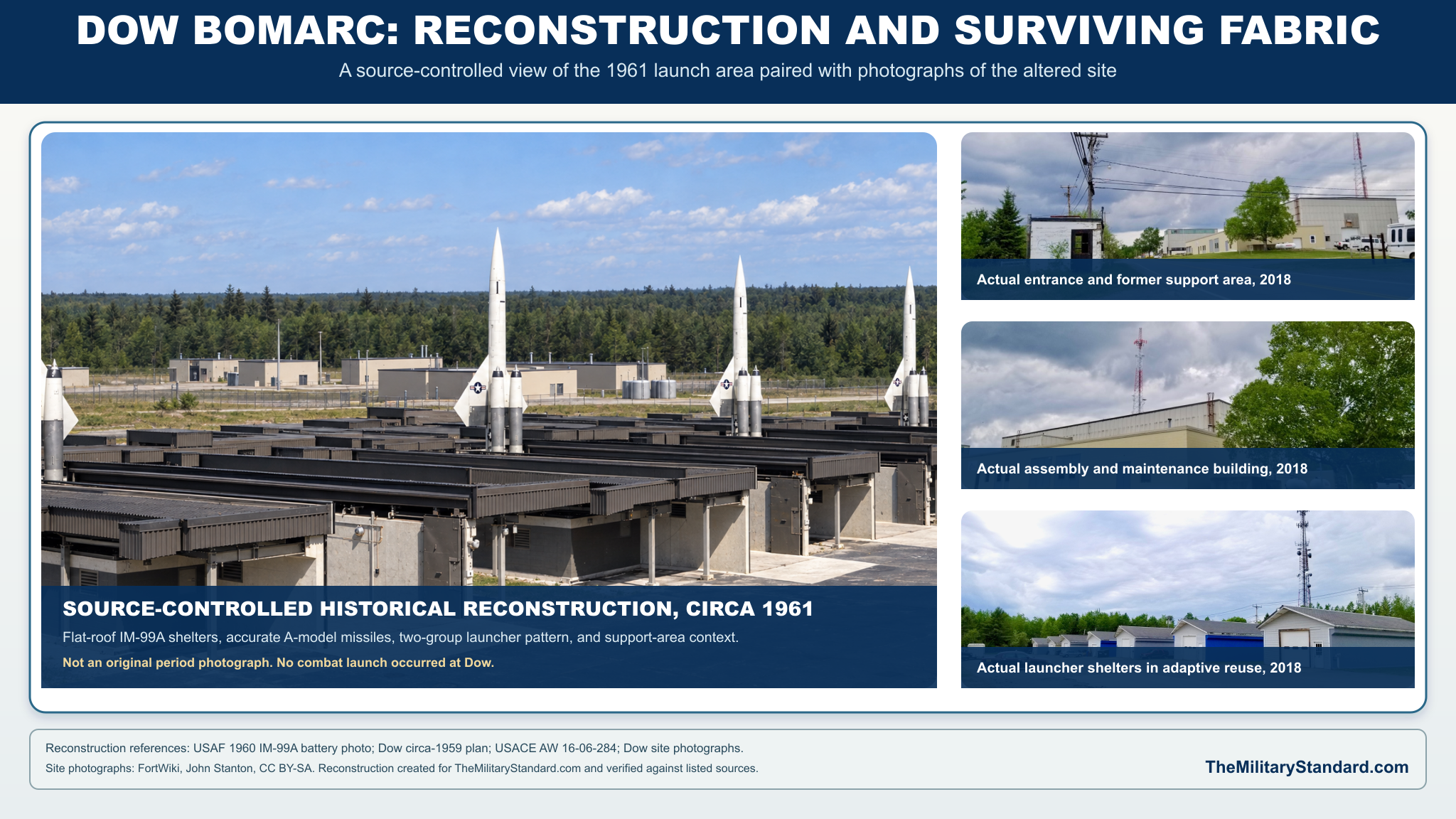 DOW BOMARC: RECONSTRUCTION AND SURVIVING FABRIC

A source-controlled view of the 1961 launch area paired with photographs of the altered site

SOURCE-CONTROLLED HISTORICAL RECONSTRUCTION, CIRCA 1961

Flat-roof IM-99A shelters, accurate A-model missiles, two-group launcher pattern, and support-area context.

Not an original period photograph. No combat launch occurred at Dow.

Actual entrance and former support area, 2018

Actual assembly and maintenance building, 2018

Actual launcher shelters in adaptive reuse, 2018

Reconstruction references: USAF 1960 IM-99A battery photo; Dow circa-1959 plan; USACE AW 16-06-284; Dow site photographs.

Site photographs: FortWiki, John Stanton, CC BY-SA. Reconstruction created for TheMilitaryStandard.com and verified against listed sources.

TheMilitaryStandard.com